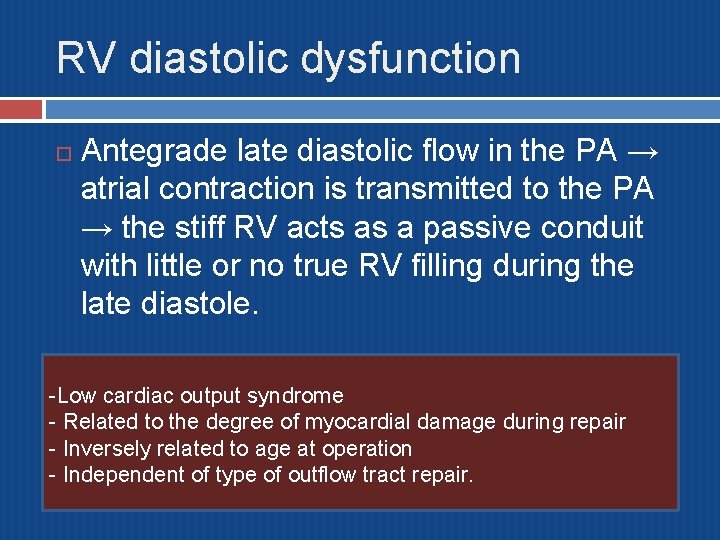 RV diastolic dysfunction

Antegrade late diastolic flow in the PA → atrial contraction is transmitted to the PA → the stiff RV acts as a passive conduit with little or no true RV filling during the late diastole.

-Low cardiac output syndrome
- Related to the degree of myocardial damage during repair
- Inversely related to age at operation
- Independent of type of outflow tract repair.